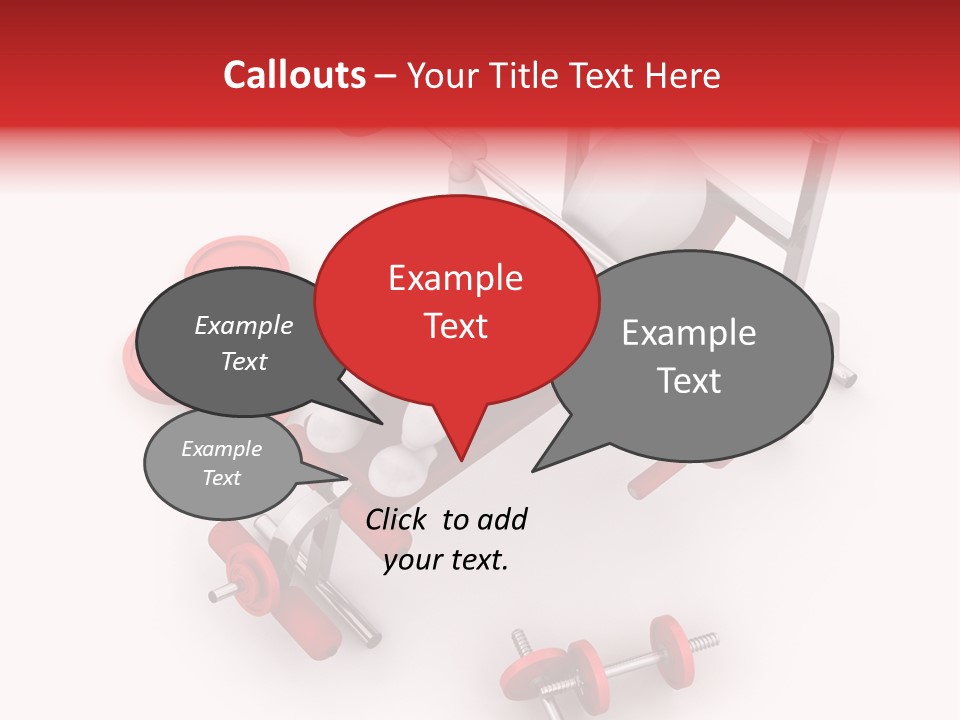 Callouts – Your Title Text Here

Example Text

Example Text

Example Text

Example Text

Click to add your text.